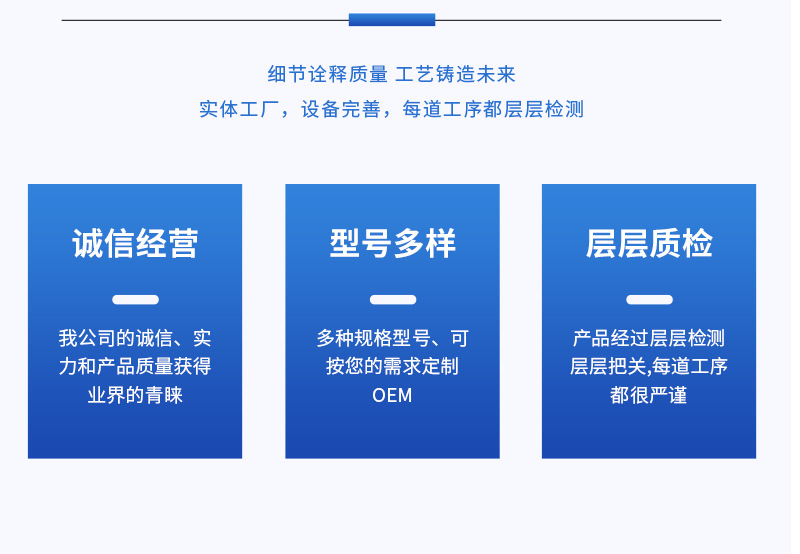 细节诠释质量 工艺铸造未来

实体工厂，设备完善，每道工序都层层检测

诚信经营

我公司的诚信、实力和产品质量获得业界的青睐

型号多样

多种规格型号、可按您的需求定制OEM

层层质检

产品经过层层检测层层把关,每道工序都很严谨